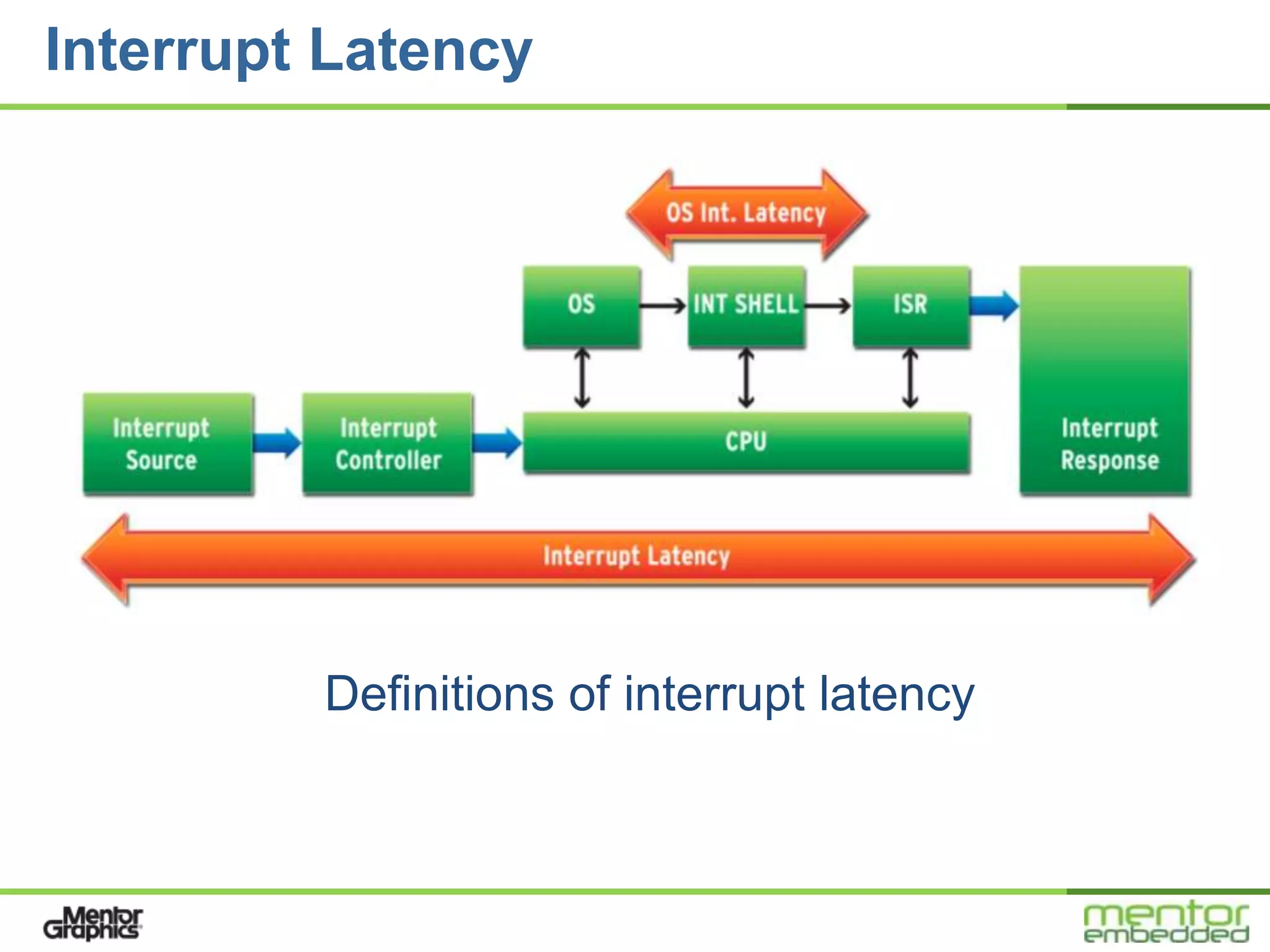 Interrupt Latency

OS Int. Latency

OS

INT SHELL

ISR

Interrupt Source

Interrupt Controller

CPU

Interrupt Response

Interrupt Latency

Definitions of interrupt latency

Mentor Graphics

mentor embedded